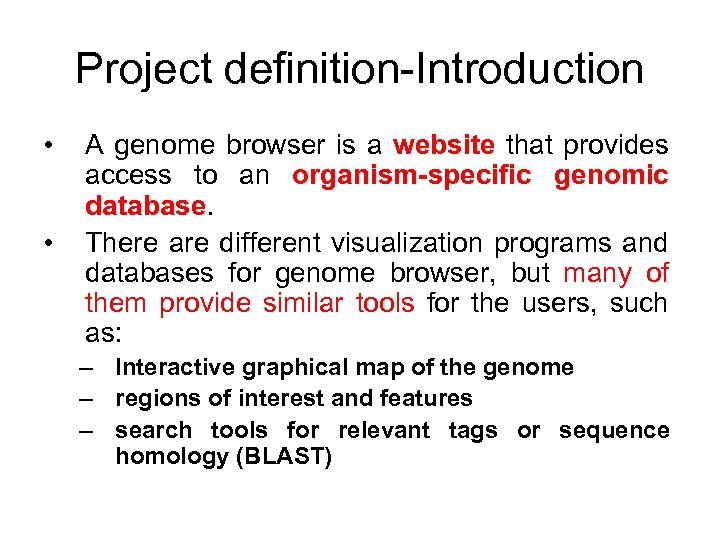 Project definition-Introduction

• A genome browser is a website that provides access to an organism-specific genomic database.

• There are different visualization programs and databases for genome browser, but many of them provide similar tools for the users, such as:

– Interactive graphical map of the genome

– regions of interest and features

– search tools for relevant tags or sequence homology (BLAST)